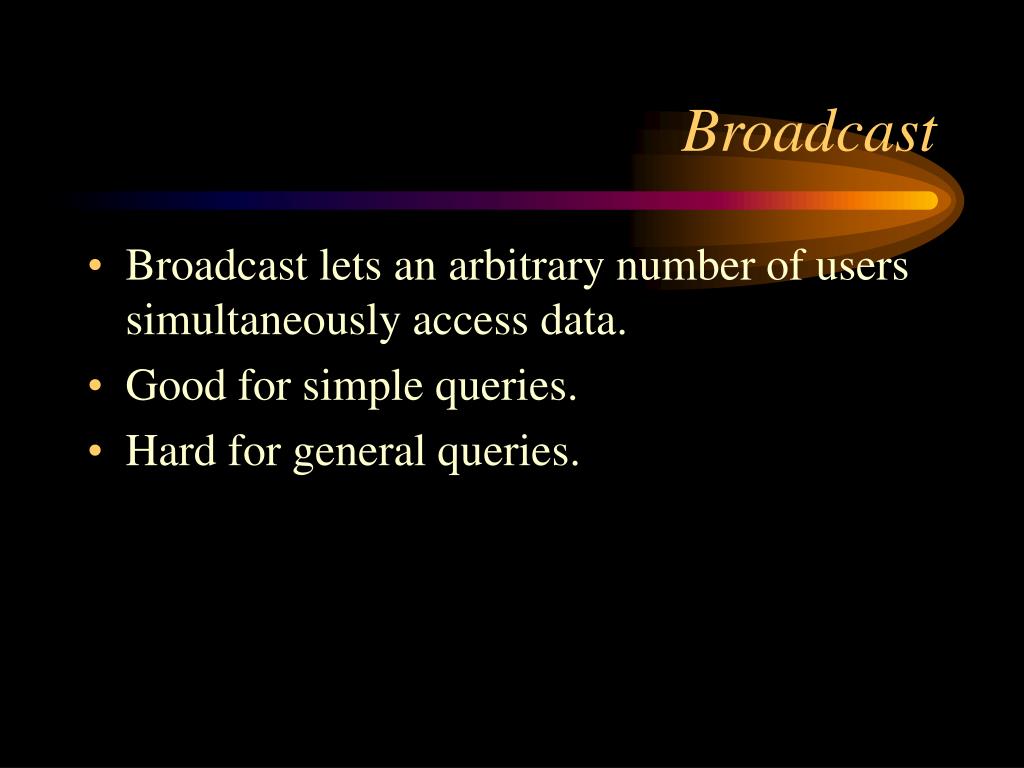 Broadcast

• Broadcast lets an arbitrary number of users simultaneously access data.
• Good for simple queries.
• Hard for general queries.